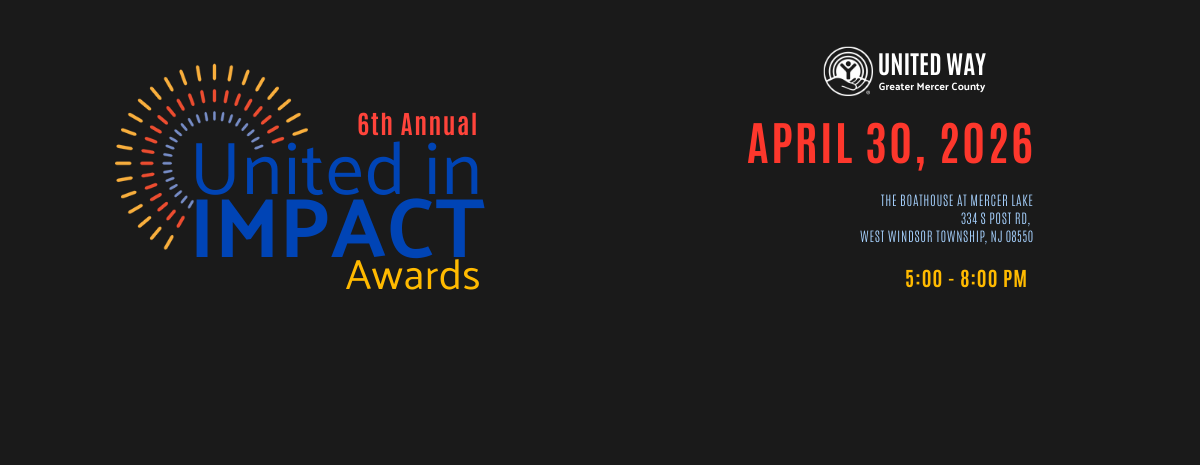 6th Annual
United in
IMPACT
Awards

UNITED WAY
Greater Mercer County

APRIL 30, 2026

THE BOATHOUSE AT MERCER LAKE
334 S POST RD,
WEST WINDSOR TOWNSHIP, NJ 08550

5:00 - 8:00 PM